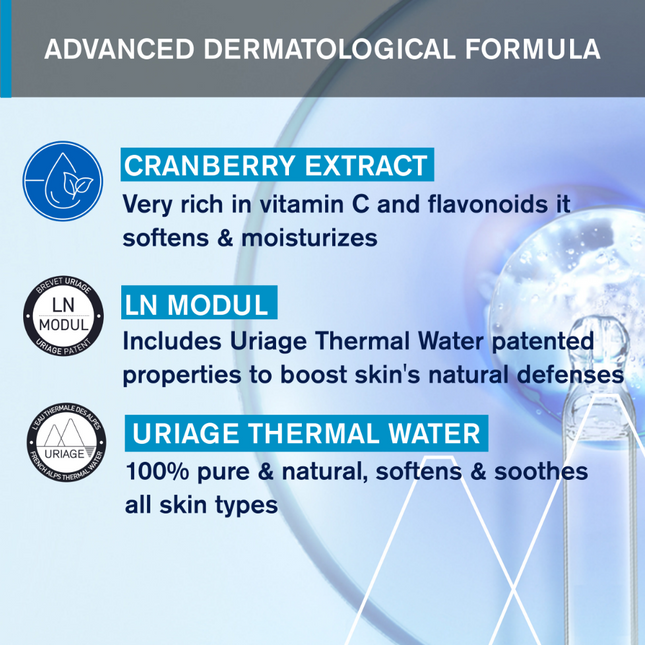 ADVANCED DERMATOLOGICAL FORMULA

CRANBERRY EXTRACT
Very rich in vitamin C and flavonoids it softens & moisturizes

BREVET URIAGE
LN
MODUL
URIAGE PATENT

LN MODUL
Includes Uriage Thermal Water patented properties to boost skin's natural defenses

L'EAU THERMALE DES ALPES
URIAGE
FRENCH ALPS THERMAL WATER

URIAGE THERMAL WATER
100% pure & natural, softens & soothes all skin types